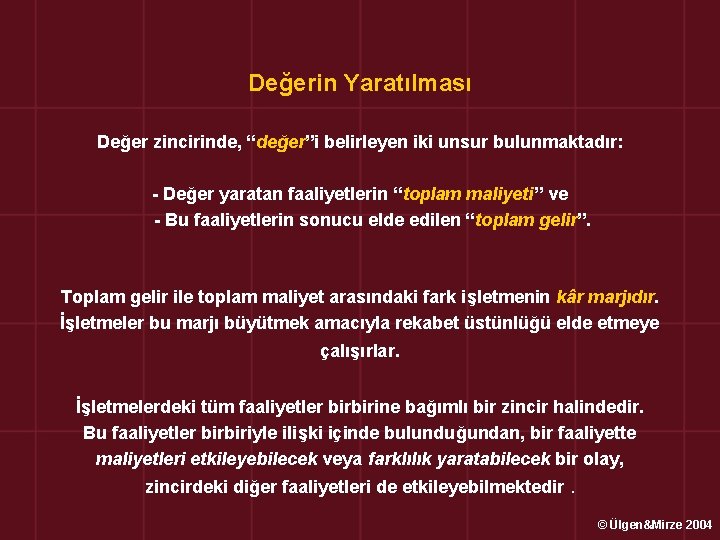 Değerin Yaratılması

Değer zincirinde, “değer”i belirleyen iki unsur bulunmaktadır:

- Değer yaratan faaliyetlerin “toplam maliyeti” ve
- Bu faaliyetlerin sonucu elde edilen “toplam gelir”.

Toplam gelir ile toplam maliyet arasındaki fark işletmenin kâr marjıdır. İşletmeler bu marjı büyütmek amacıyla rekabet üstünlüğü elde etmeye çalışırlar.

İşletmelerdeki tüm faaliyetler birbirine bağımlı bir zincir halindedir. Bu faaliyetler birbiriyle ilişki içinde bulunduğundan, bir faaliyette maliyetleri etkileyebilecek veya farklılık yaratabilecek bir olay, zincirdeki diğer faaliyetleri de etkileyebilmektedir .

© Ülgen&Mirze 2004